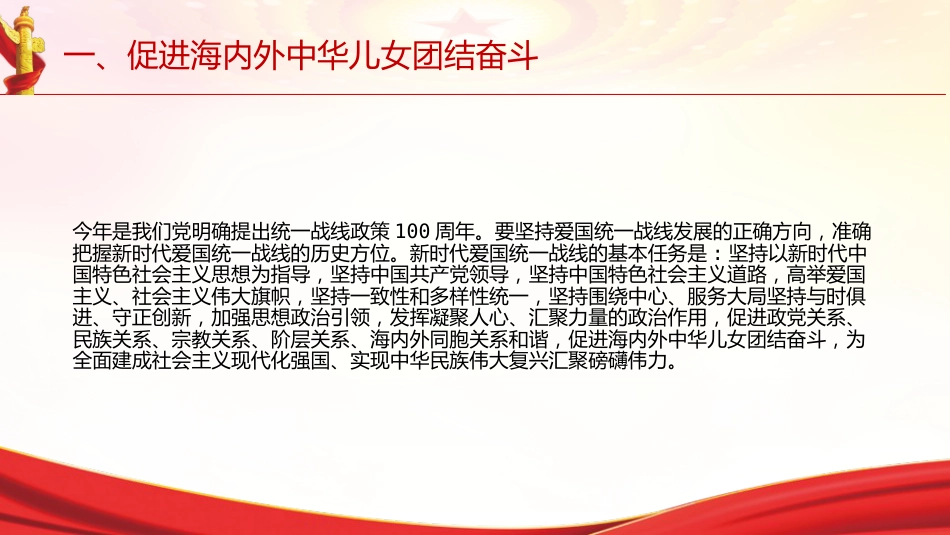 一、促进海内外中华儿女团结奋斗

今年是我们党明确提出统一战线政策 100 周年。要坚持爱国统一战线发展的正确方向，准确把握新时代爱国统一战线的历史方位。新时代爱国统一战线的基本任务是：坚持以新时代中国特色社会主义思想为指导，坚持中国共产党领导，坚持中国特色社会主义道路，高举爱国主义、社会主义伟大旗帜，坚持一致性和多样性统一，坚持围绕中心、服务大局坚持与时俱进、守正创新，加强思想政治引领，发挥凝聚人心、汇聚力量的政治作用，促进政党关系、民族关系、宗教关系、阶层关系、海内外同胞关系和谐，促进海内外中华儿女团结奋斗，为全面建成社会主义现代化强国、实现中华民族伟大复兴汇聚磅礴伟力。